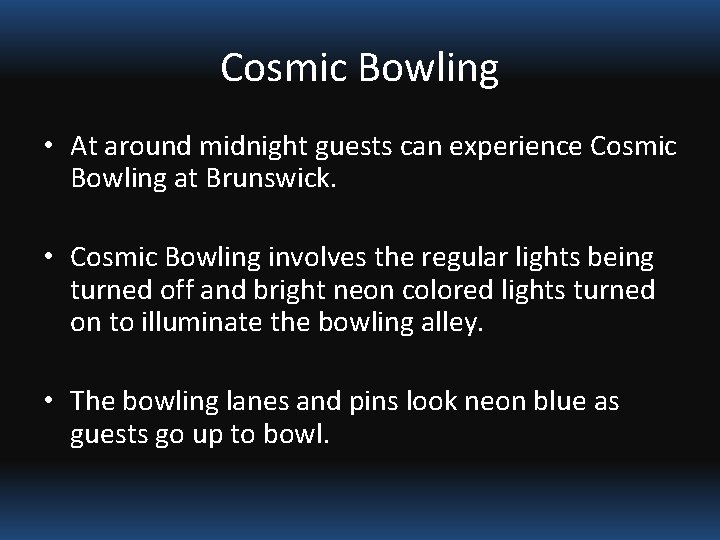 Cosmic Bowling

• At around midnight guests can experience Cosmic Bowling at Brunswick.

• Cosmic Bowling involves the regular lights being turned off and bright neon colored lights turned on to illuminate the bowling alley.

• The bowling lanes and pins look neon blue as guests go up to bowl.